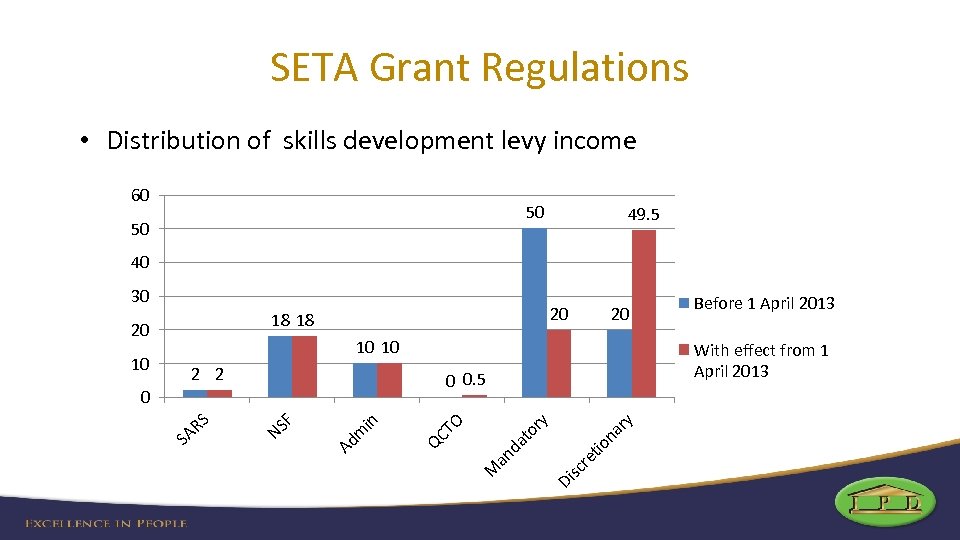 SETA Grant Regulations

• Distribution of skills development levy income

60
50
40
30
20
10
0

2 2
18 18
10 10
0 0.5
50
20
20
49.5

SARS
NSF
Admin
QCTO
Mandatory
Discretionary

Before 1 April 2013
With effect from 1 April 2013

EXCELLENCE IN PEOPLE

I P D